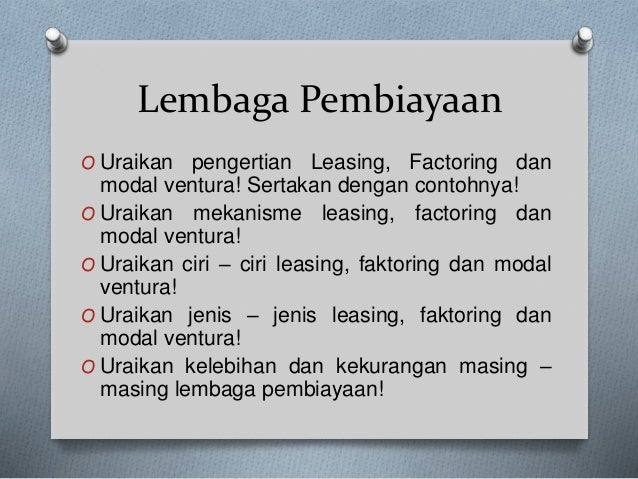 Lembaga Pembiayaan

O Uraikan pengertian Leasing, Factoring dan modal ventura! Sertakan dengan contohnya!

O Uraikan mekanisme leasing, factoring dan modal ventura!

O Uraikan ciri – ciri leasing, faktoring dan modal ventura!

O Uraikan jenis – jenis leasing, faktoring dan modal ventura!

O Uraikan kelebihan dan kekurangan masing – masing lembaga pembiayaan!